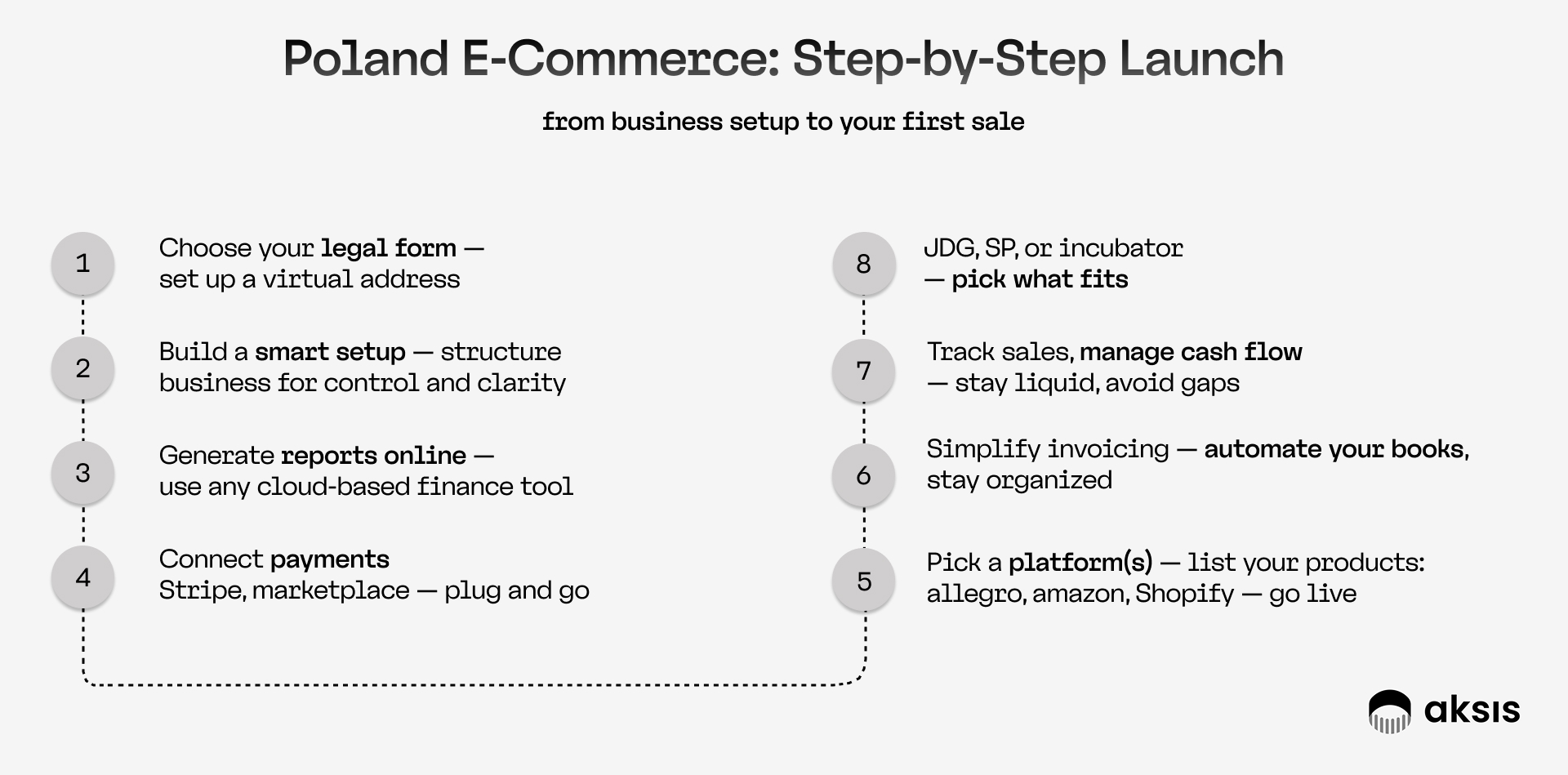 Poland E-Commerce: Step-by-Step Launch

from business setup to your first sale

1
Choose your legal form — set up a virtual address

2
Build a smart setup — structure business for control and clarity

3
Generate reports online — use any cloud-based finance tool

4
Connect payments
Stripe, marketplace — plug and go

8
JDG, SP, or incubator — pick what fits

7
Track sales, manage cash flow — stay liquid, avoid gaps

6
Simplify invoicing — automate your books, stay organized

5
Pick a platform(s) — list your products: allegro, amazon, Shopify — go live

aksis